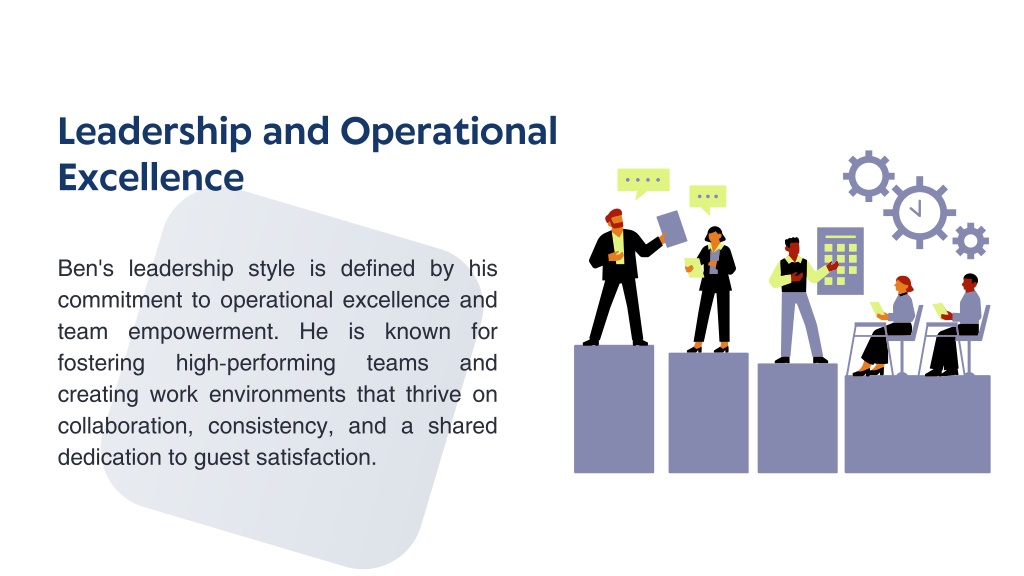 Leadership and Operational Excellence

Ben's leadership style is defined by his commitment to operational excellence and team empowerment. He is known for fostering high-performing teams and creating work environments that thrive on collaboration, consistency, and a shared dedication to guest satisfaction.